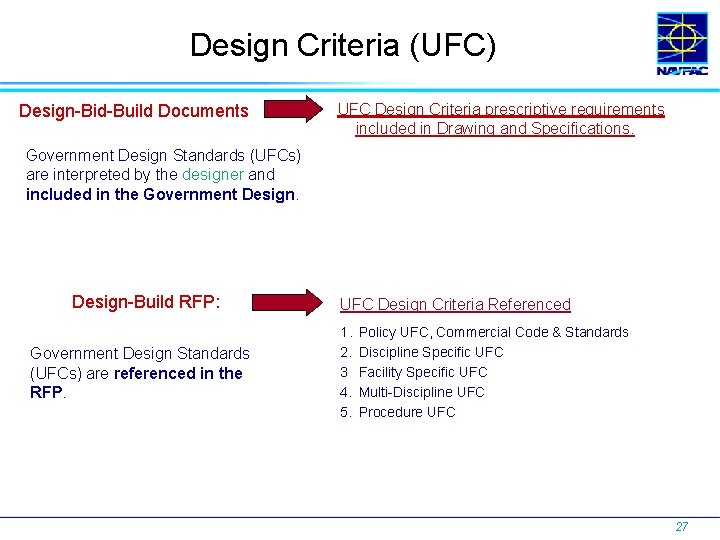 Design Criteria (UFC)

NAVFAC

Design-Bid-Build Documents

UFC Design Criteria prescriptive requirements included in Drawing and Specifications.

Government Design Standards (UFCs) are interpreted by the designer and included in the Government Design.

Design-Build RFP:

UFC Design Criteria Referenced

1. Policy UFC, Commercial Code & Standards
2. Discipline Specific UFC
3 Facility Specific UFC
4. Multi-Discipline UFC
5. Procedure UFC

Government Design Standards (UFCs) are referenced in the RFP.

27